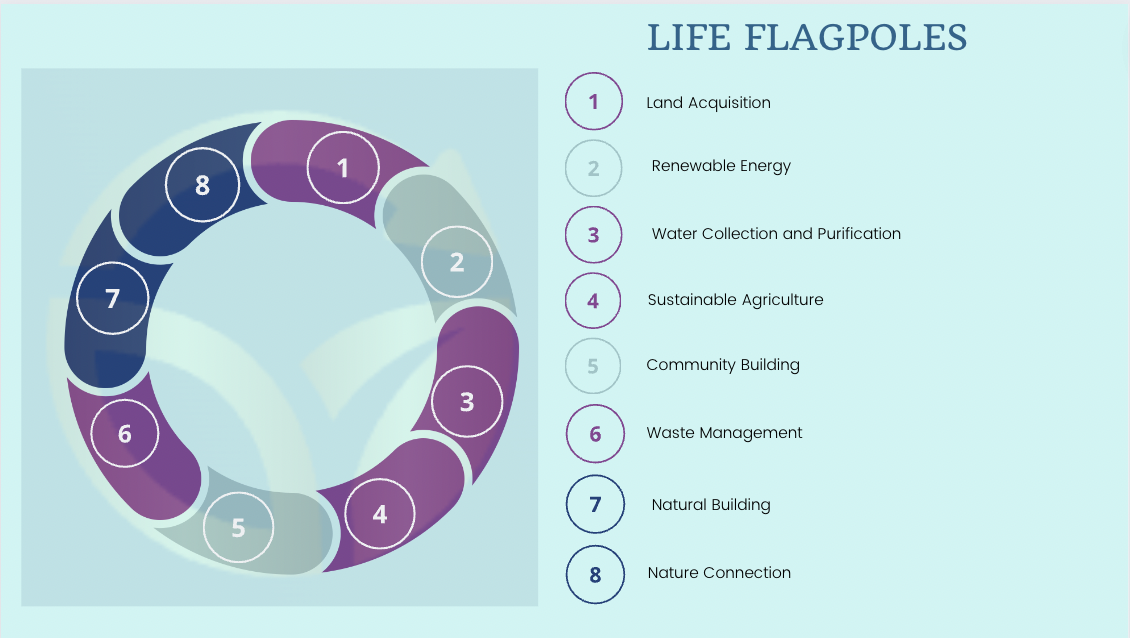 LIFE FLAGPOLES

1 2 3 4 5 6 7 8

1 Land Acquisition

2 Renewable Energy

3 Water Collection and Purification

4 Sustainable Agriculture

5 Community Building

6 Waste Management

7 Natural Building

8 Nature Connection